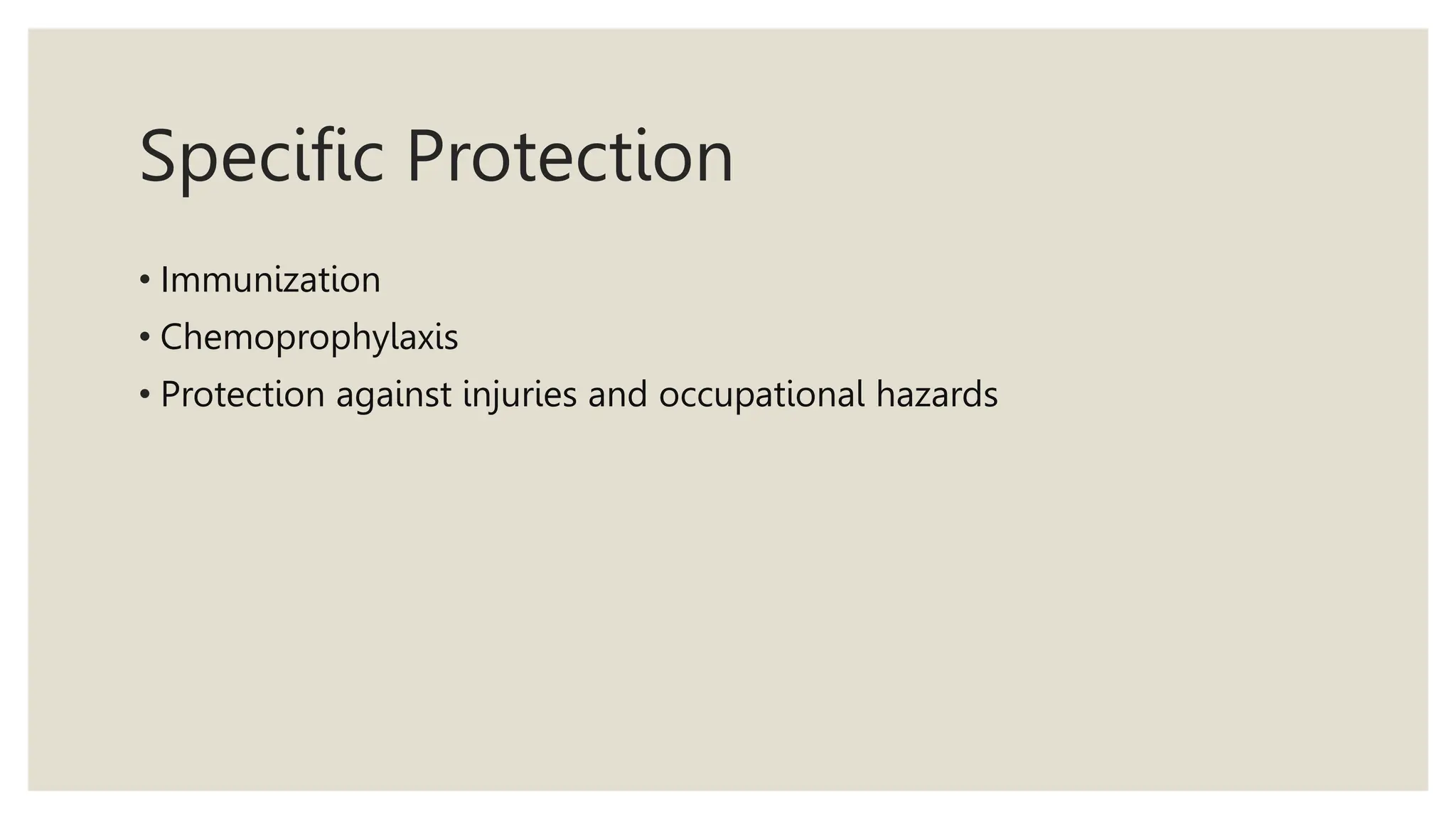 Specific Protection

• Immunization
• Chemoprophylaxis
• Protection against injuries and occupational hazards